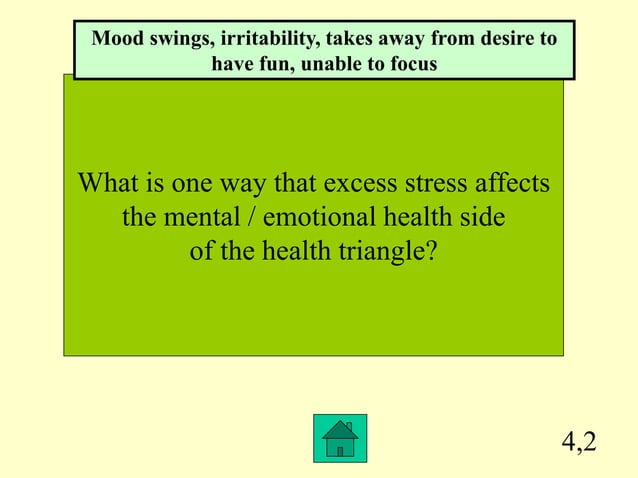 Mood swings, irritability, takes away from desire to have fun, unable to focus

What is one way that excess stress affects the mental / emotional health side of the health triangle?

4,2